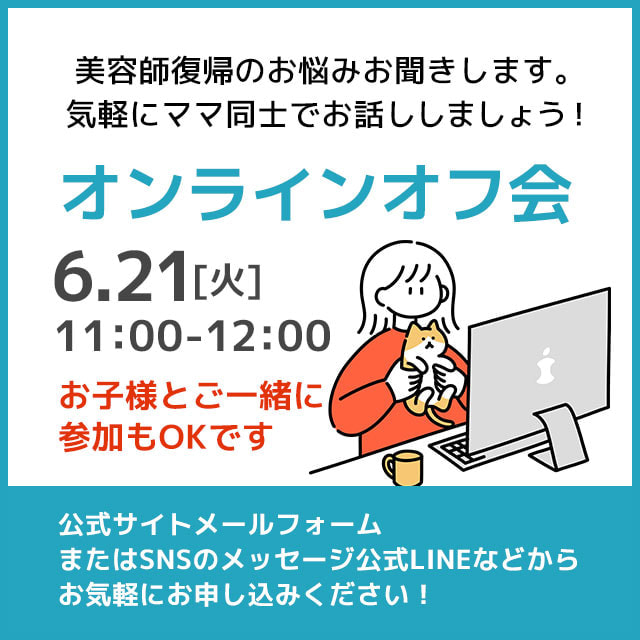 美容師復帰のお悩みお聞きします。
気軽にママ同士でお話ししましょう！

オンラインオフ会

6.21[火]
11:00-12:00

お子様とご一緒に
参加もOKです

公式サイトメールフォーム
またはSNSのメッセージ公式LINEなどから
お気軽にお申し込みください！